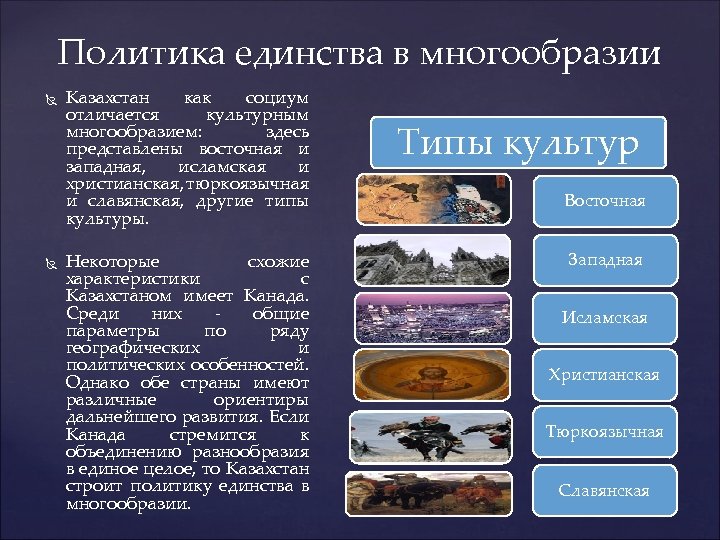 Политика единства в многообразии

Казахстан как социум отличается культурным многообразием: здесь представлены восточная и западная, исламская и христианская, тюркоязычная и славянская, другие типы культуры.

Некоторые схожие характеристики с Казахстаном имеет Канада. Среди них - общие параметры по ряду географических и политических особенностей. Однако обе страны имеют различные ориентиры дальнейшего развития. Если Канада стремится к объединению разнообразия в единое целое, то Казахстан строит политику единства в многообразии.

Типы культур

Восточная

Западная

Исламская

Христианская

Тюркоязычная

Славянская